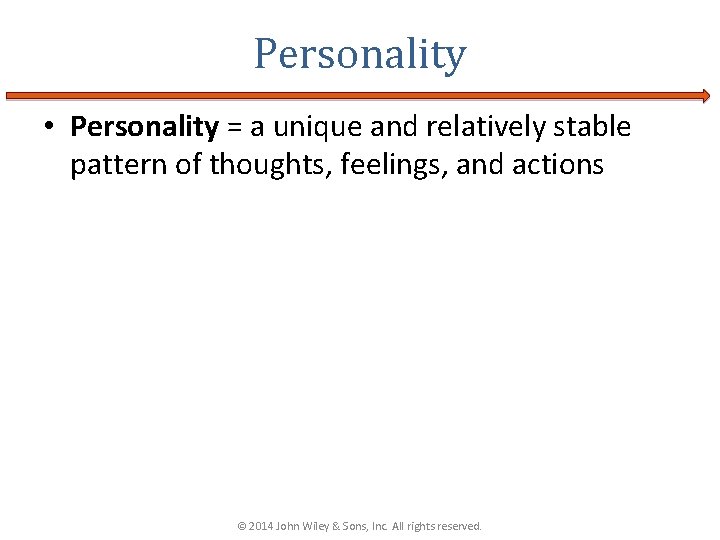 Personality

• Personality = a unique and relatively stable pattern of thoughts, feelings, and actions

© 2014 John Wiley & Sons, Inc. All rights reserved.